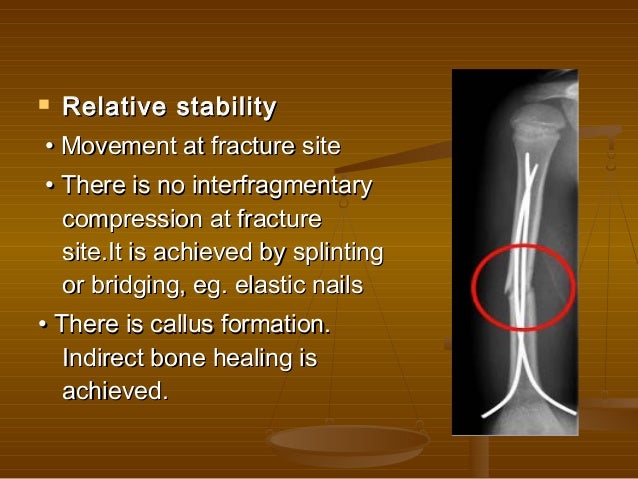 ▪ Relative stability

• Movement at fracture site

• There is no interfragmentary compression at fracture site.It is achieved by splinting or bridging, eg. elastic nails

• There is callus formation. Indirect bone healing is achieved.